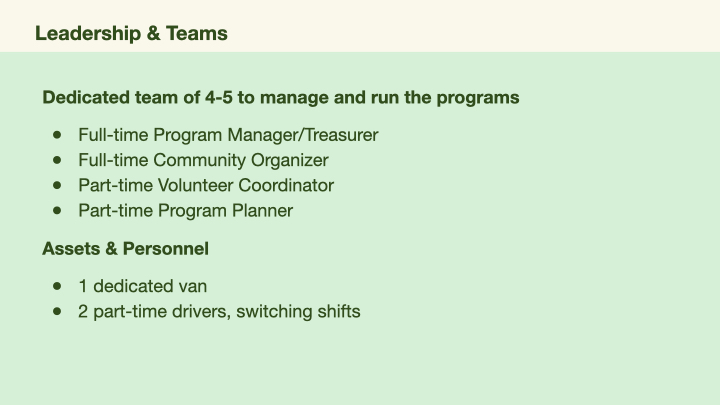 Leadership & Teams

Dedicated team of 4-5 to manage and run the programs

- Full-time Program Manager/Treasurer
- Full-time Community Organizer
- Part-time Volunteer Coordinator
- Part-time Program Planner

Assets & Personnel

- 1 dedicated van
- 2 part-time drivers, switching shifts